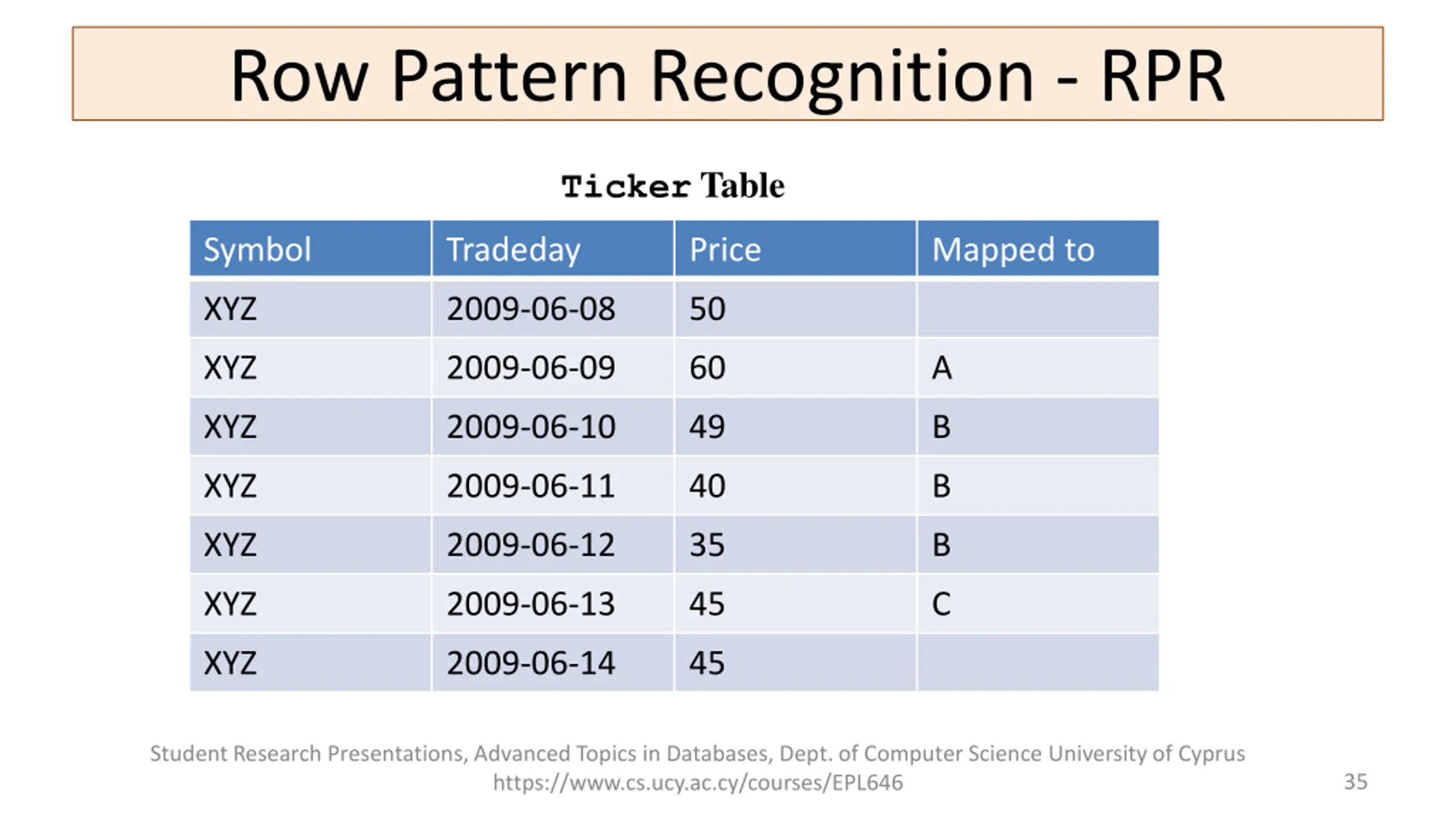 Row Pattern Recognition - RPR

Ticker Table

| Symbol | Tradeday | Price | Mapped to |
|---|---|---|---|
| XYZ | 2009-06-08 | 50 | |
| XYZ | 2009-06-09 | 60 | A |
| XYZ | 2009-06-10 | 49 | B |
| XYZ | 2009-06-11 | 40 | B |
| XYZ | 2009-06-12 | 35 | B |
| XYZ | 2009-06-13 | 45 | C |
| XYZ | 2009-06-14 | 45 | |

Student Research Presentations, Advanced Topics in Databases, Dept. of Computer Science University of Cyprus https://www.cs.ucy.ac.cy/courses/EPL646

35